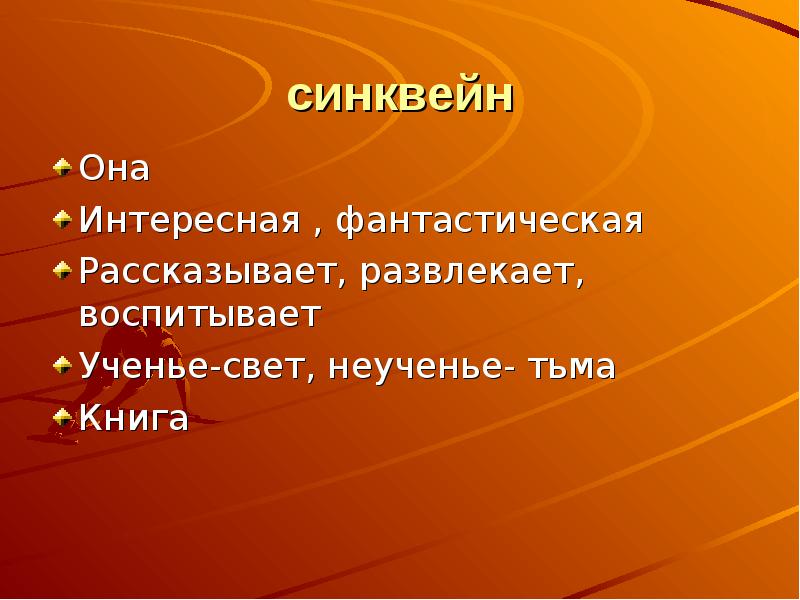 синквейн

Она

Интересная , фантастическая

Рассказывает, развлекает, воспитывает

Ученье-свет, неученье- тьма

Книга